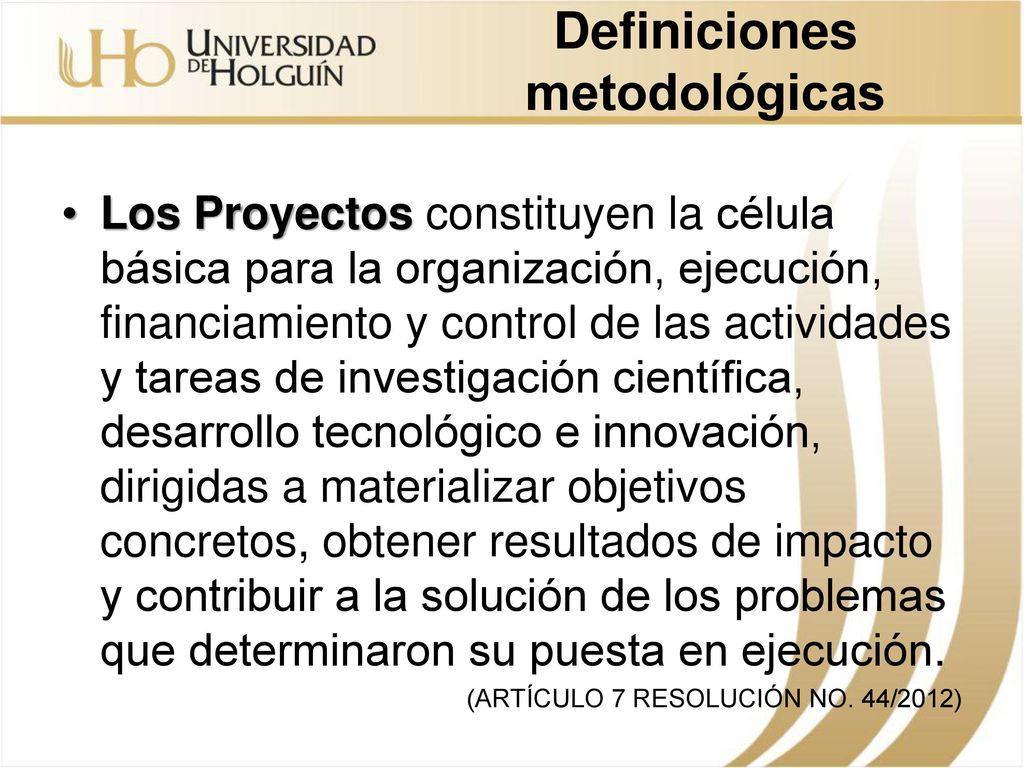 UHo UNIVERSIDAD DE HOLGUÍN

Definiciones metodológicas

• Los Proyectos constituyen la célula básica para la organización, ejecución, financiamiento y control de las actividades y tareas de investigación científica, desarrollo tecnológico e innovación, dirigidas a materializar objetivos concretos, obtener resultados de impacto y contribuir a la solución de los problemas que determinaron su puesta en ejecución.

(ARTÍCULO 7 RESOLUCIÓN NO. 44/2012)